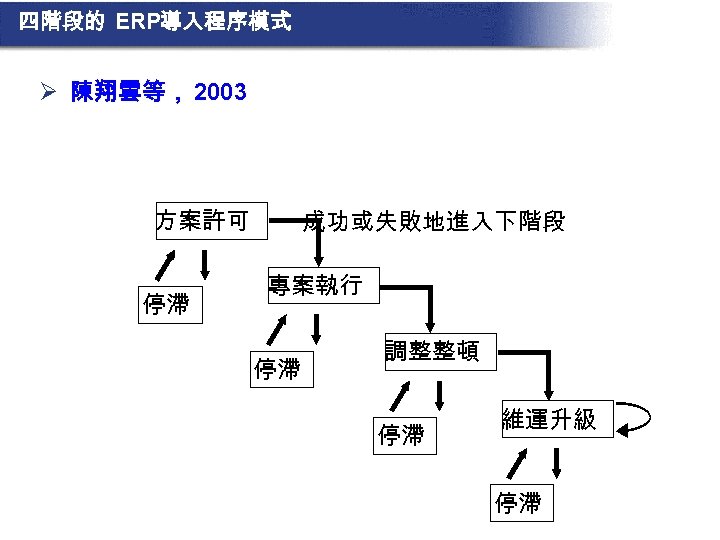 四階段的 ERP導入程序模式

➢ 陳翔雲等，2003

方案許可

成功或失敗地進入下階段

停滯

專案執行

停滯

調整整頓

停滯

維運升級

停滯